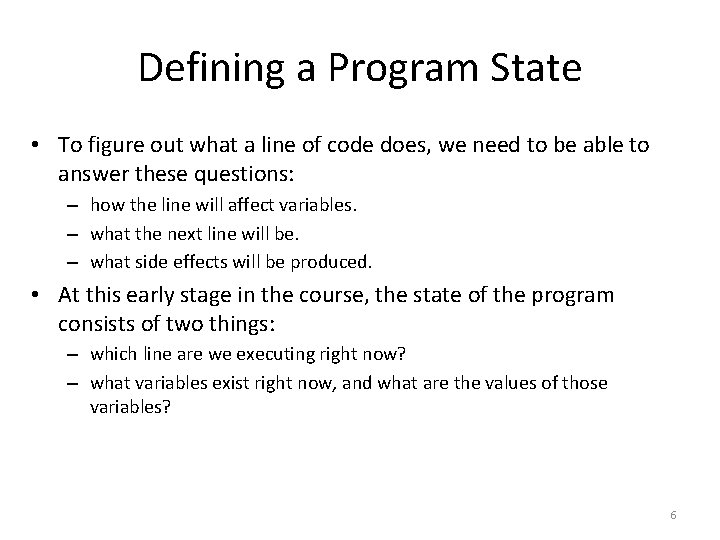 Defining a Program State

• To figure out what a line of code does, we need to be able to answer these questions:
– how the line will affect variables.
– what the next line will be.
– what side effects will be produced.

• At this early stage in the course, the state of the program consists of two things:
– which line are we executing right now?
– what variables exist right now, and what are the values of those variables?

6